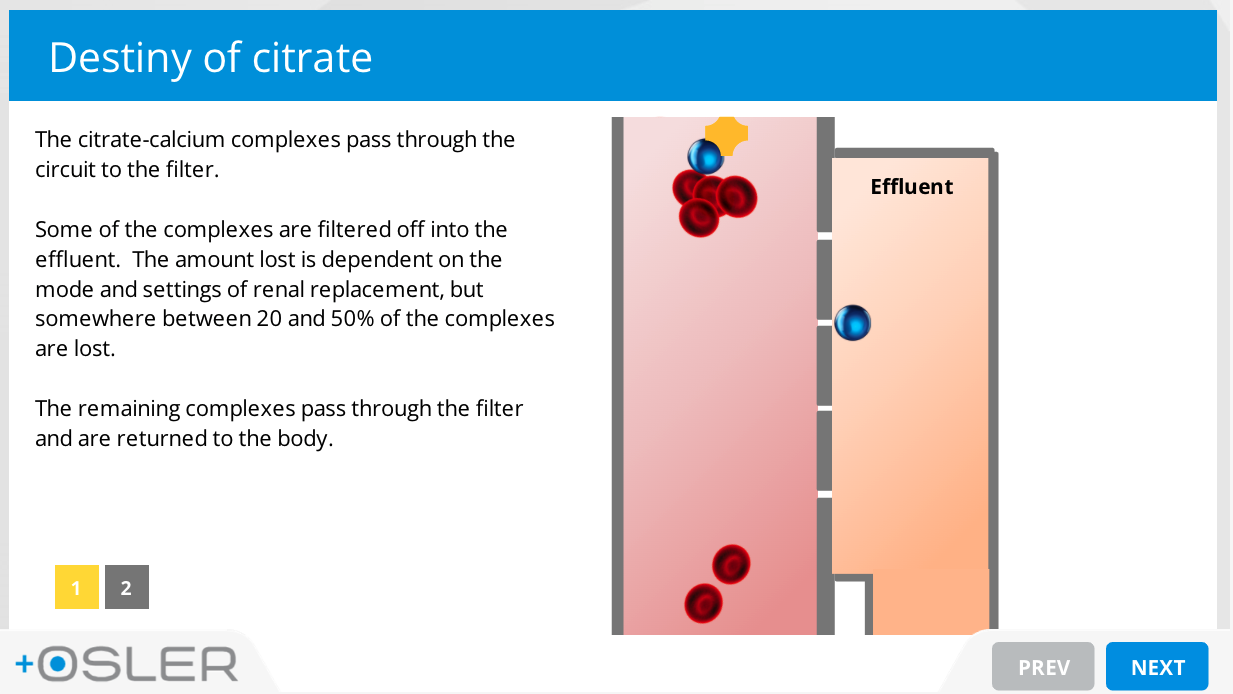 Destiny of citrate

The citrate-calcium complexes pass through the circuit to the filter.

Some of the complexes are filtered off into the effluent. The amount lost is dependent on the mode and settings of renal replacement, but somewhere between 20 and 50% of the complexes are lost.

The remaining complexes pass through the filter and are returned to the body.

Effluent

1 2

+OSLER

PREV NEXT